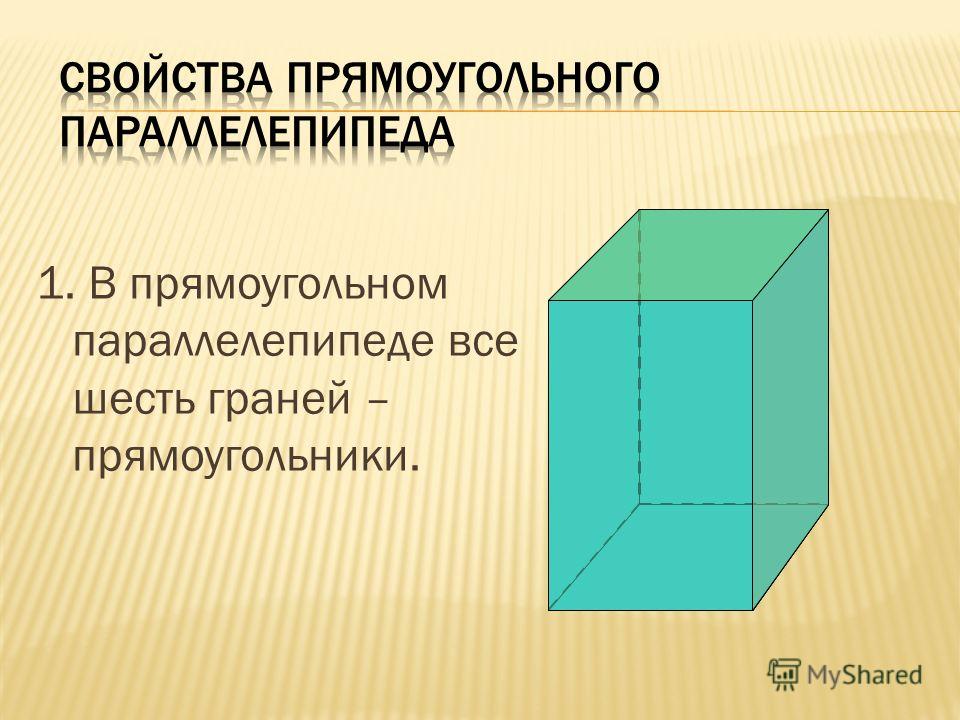 СВОЙСТВА ПРЯМОУГОЛЬНОГО ПАРАЛЛЕЛЕПИПЕДА

1. В прямоугольном параллелепипеде все шесть граней – прямоугольники.

MyShared